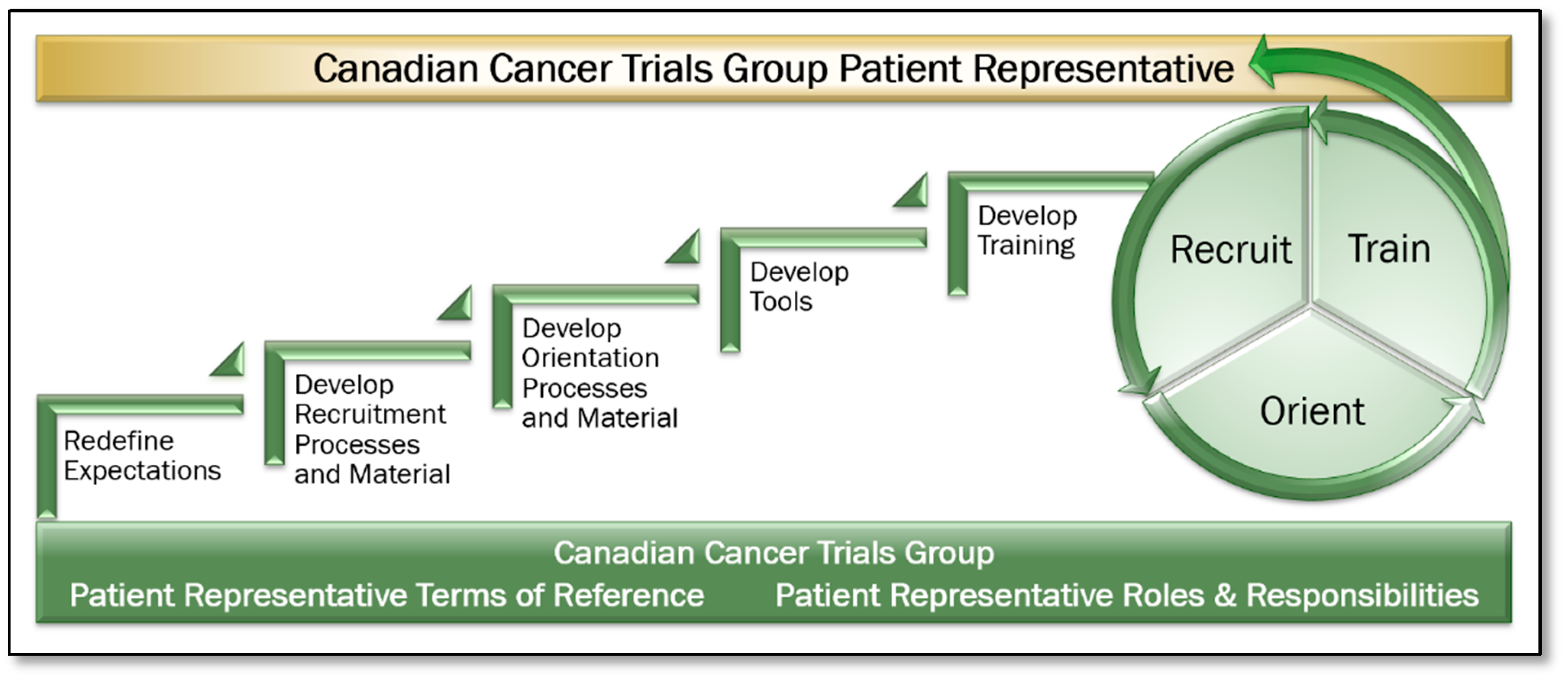 Canadian Cancer Trials Group Patient Representative

Redefine Expectations

Develop Recruitment Processes and Material

Develop Orientation Processes and Material

Develop Tools

Develop Training

Recruit

Train

Orient

Canadian Cancer Trials Group

Patient Representative Terms of Reference

Patient Representative Roles & Responsibilities